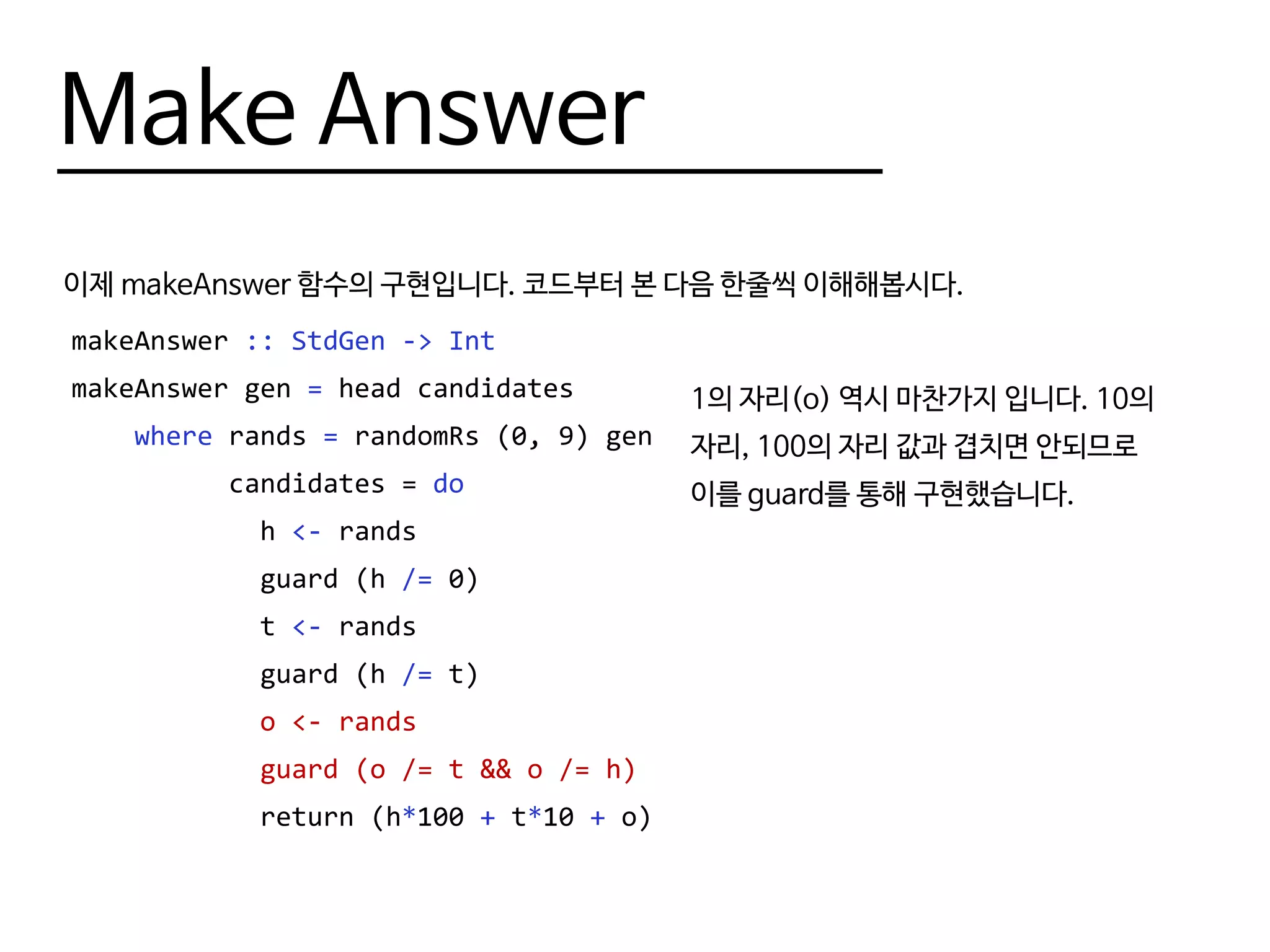 Make Answer

이제 makeAnswer 함수의 구현입니다. 코드부터 본 다음 한줄씩 이해해봅시다.

makeAnswer :: StdGen -> Int
makeAnswer gen = head candidates
    where rands = randomRs (0, 9) gen
          candidates = do
            h <- rands
            guard (h /= 0)
            t <- rands
            guard (h /= t)
            o <- rands
            guard (o /= t && o /= h)
            return (h*100 + t*10 + o)

1의 자리(o) 역시 마찬가지 입니다. 10의 자리, 100의 자리 값과 겹치면 안되므로 이를 guard를 통해 구현했습니다.